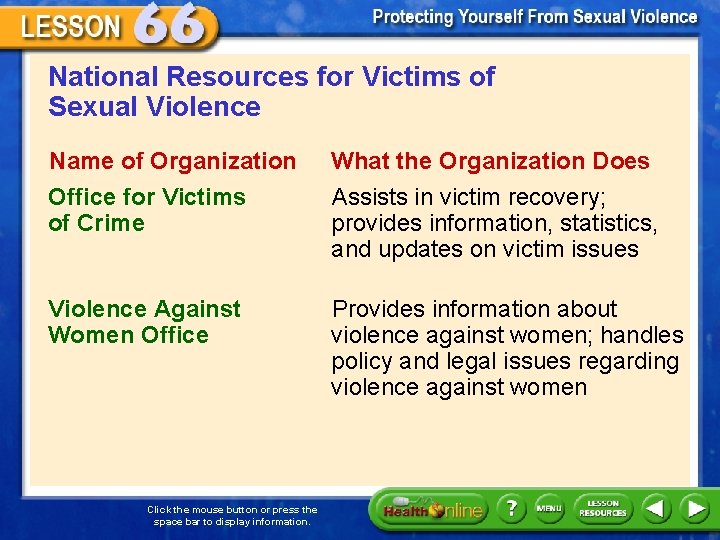 LESSON 66

Protecting Yourself From Sexual Violence

National Resources for Victims of Sexual Violence

| Name of Organization | What the Organization Does |
|---|---|
| Office for Victims of Crime | Assists in victim recovery; provides information, statistics, and updates on victim issues |
| Violence Against Women Office | Provides information about violence against women; handles policy and legal issues regarding violence against women |

Click the mouse button or press the space bar to display information.

Health Online

?

MENU

LESSON RESOURCES